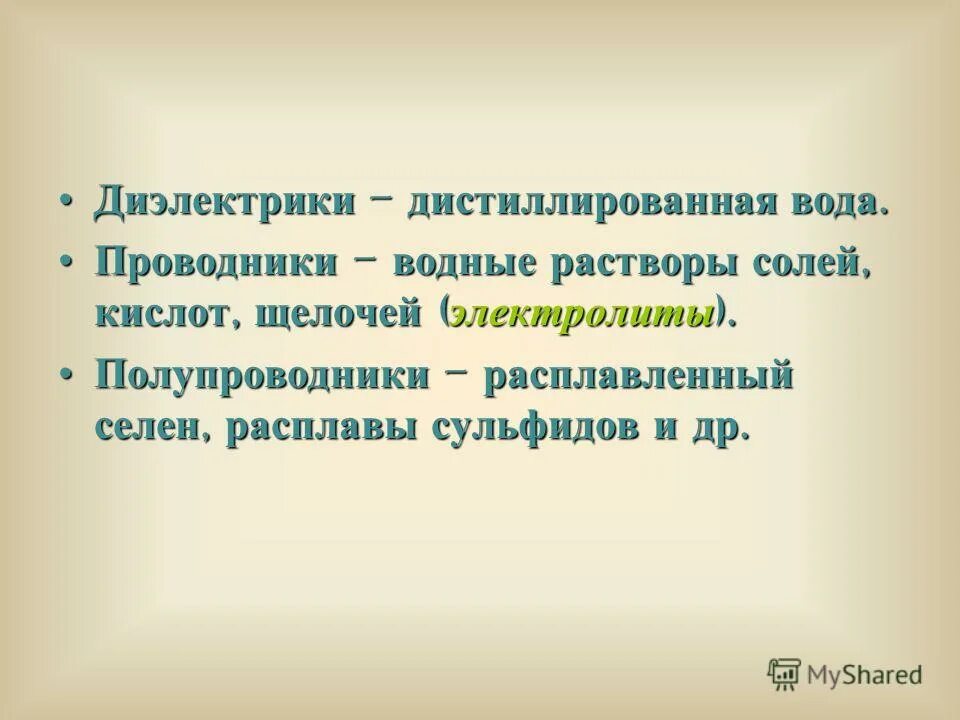 • Диэлектрики – дистиллированная вода.

• Проводники – водные растворы солей, кислот, щелочей (электролиты).

• Полупроводники – расплавленный селен, расплавы сульфидов и др.

MyShared